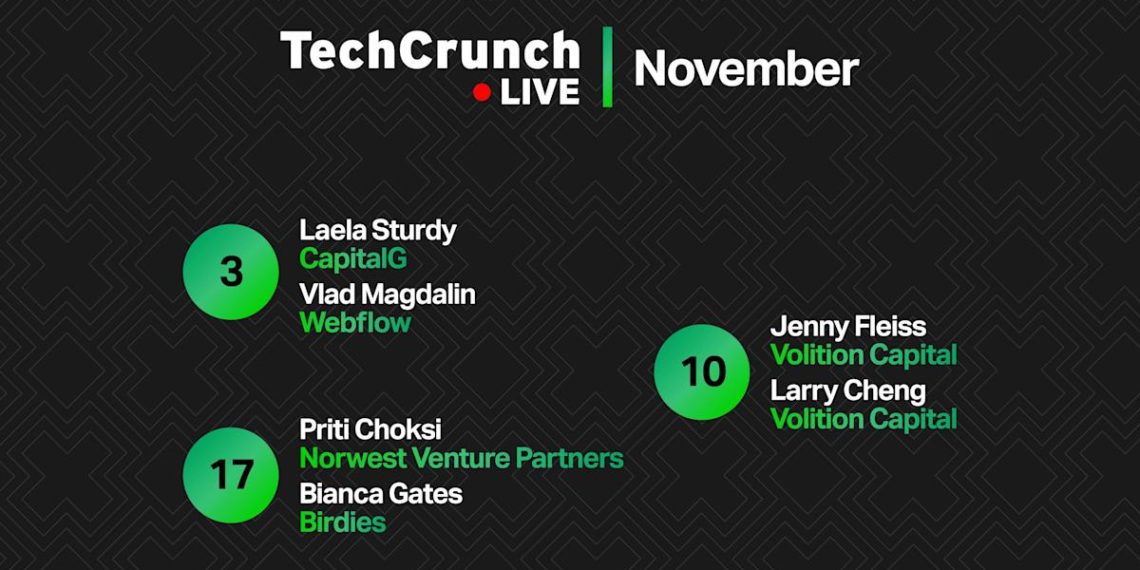 TechCrunch
LIVE
November

3
Laela Sturdy
CapitalG
Vlad Magdalin
Webflow

10
Jenny Fleiss
Volition Capital
Larry Cheng
Volition Capital

17
Priti Choksi
Norwest Venture Partners
Bianca Gates
Birdies